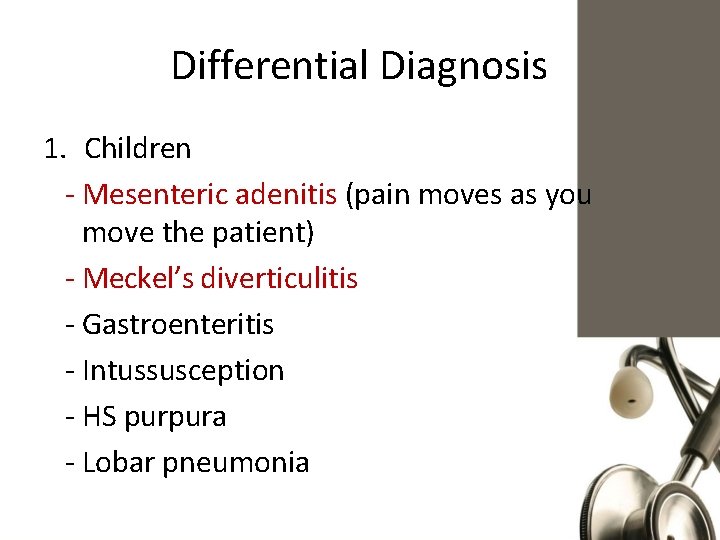 Differential Diagnosis

1. Children

- Mesenteric adenitis (pain moves as you move the patient)

- Meckel's diverticulitis

- Gastroenteritis

- Intussusception

- HS purpura

- Lobar pneumonia